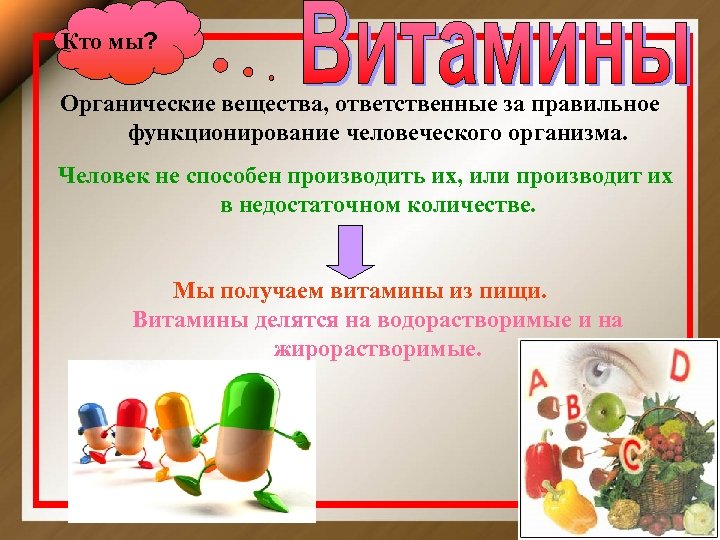 Кто мы?

Витамины

Органические вещества, ответственные за правильное функционирование человеческого организма.

Человек не способен производить их, или производит их в недостаточном количестве.

Мы получаем витамины из пищи.

Витамины делятся на водорастворимые и на жирорастворимые.

A

B

C

D